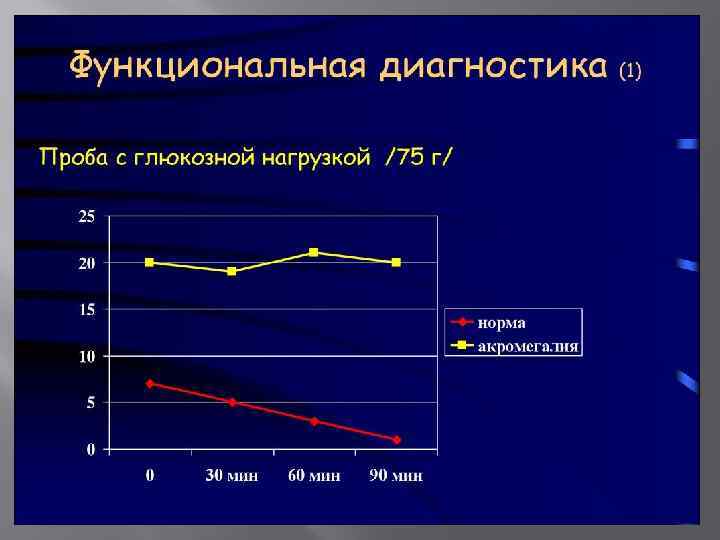 Функциональная диагностика (1)

Проба с глюкозной нагрузкой /75 г/

25
20
15
10
5
0

0 30 мин 60 мин 90 мин

норма
акромегалия